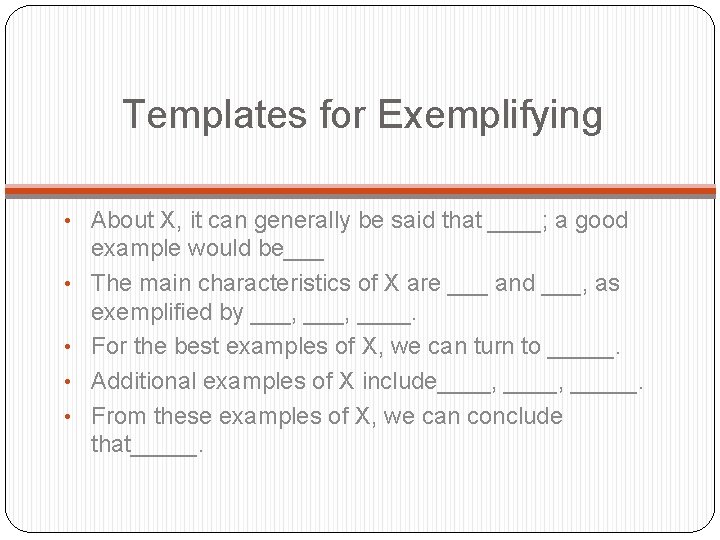 Templates for Exemplifying

• About X, it can generally be said that ____; a good example would be___
• The main characteristics of X are ___ and ___, as exemplified by ___, ___, ____.
• For the best examples of X, we can turn to _____.
• Additional examples of X include____, ____, _____.
• From these examples of X, we can conclude that_____.